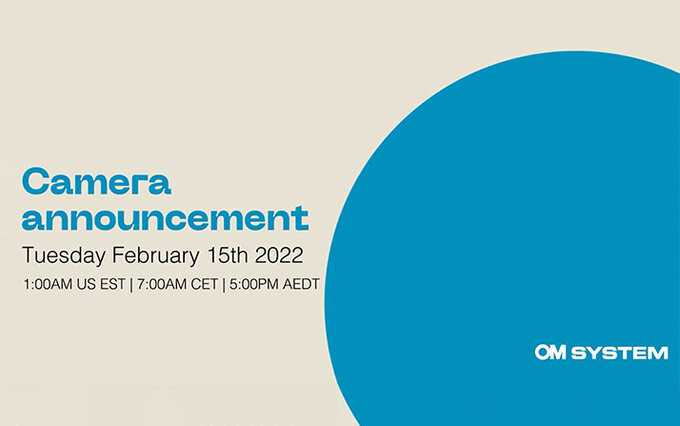 Camera announcement

Tuesday February 15th 2022

1:00AM US EST | 7:00AM CET | 5:00PM AEDT

OM SYSTEM